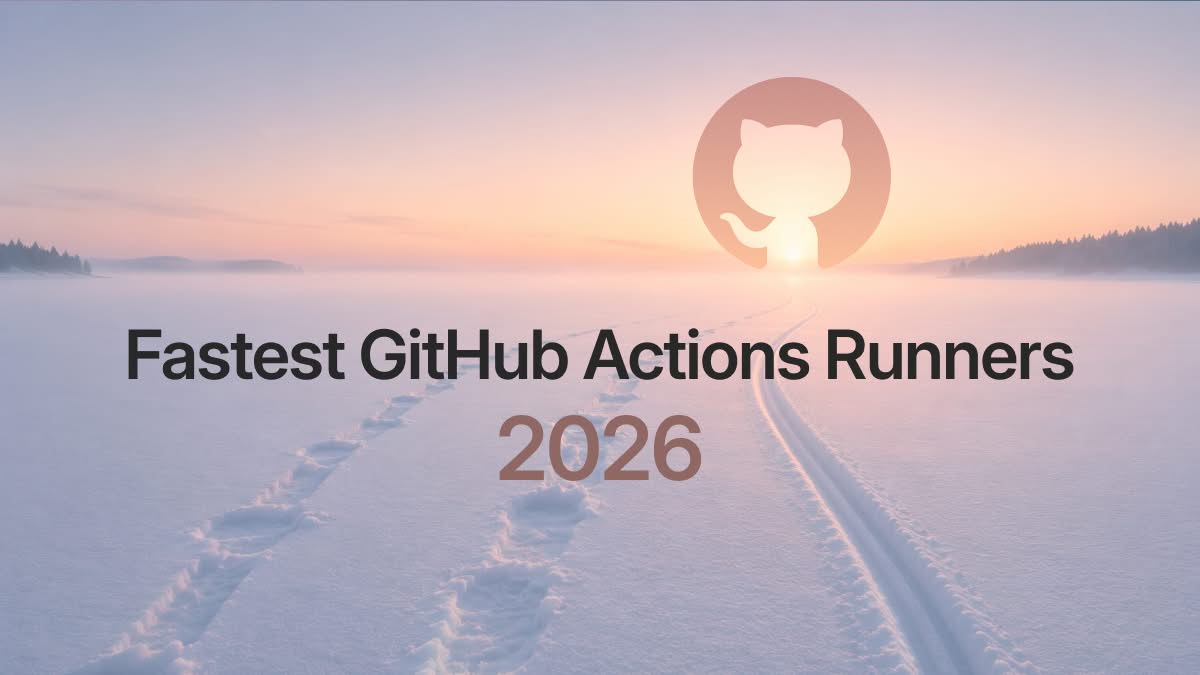 Fastest GitHub Actions Runners
2026